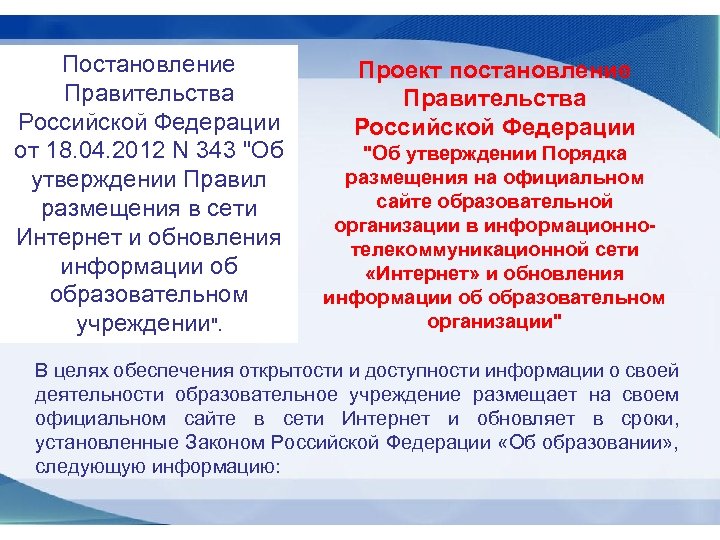 Постановление Правительства Российской Федерации от 18.04.2012 N 343 "Об утверждении Правил размещения в сети Интернет и обновления информации об образовательном учреждении".

Проект постановление Правительства Российской Федерации "Об утверждении Порядка размещения на официальном сайте образовательной организации в информационно-телекоммуникационной сети «Интернет» и обновления информации об образовательном организации"

В целях обеспечения открытости и доступности информации о своей деятельности образовательное учреждение размещает на своем официальном сайте в сети Интернет и обновляет в сроки, установленные Законом Российской Федерации «Об образовании», следующую информацию: